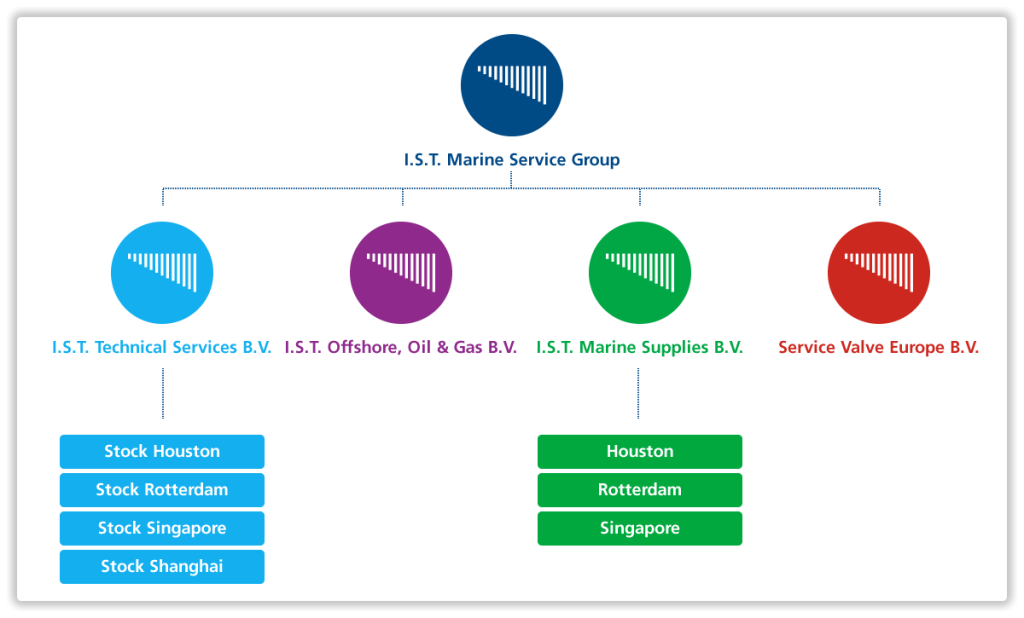 I.S.T. Marine Service Group

I.S.T. Technical Services B.V.

I.S.T. Offshore, Oil & Gas B.V.

I.S.T. Marine Supplies B.V.

Service Valve Europe B.V.

Stock Houston
Stock Rotterdam
Stock Singapore
Stock Shanghai

Houston
Rotterdam
Singapore